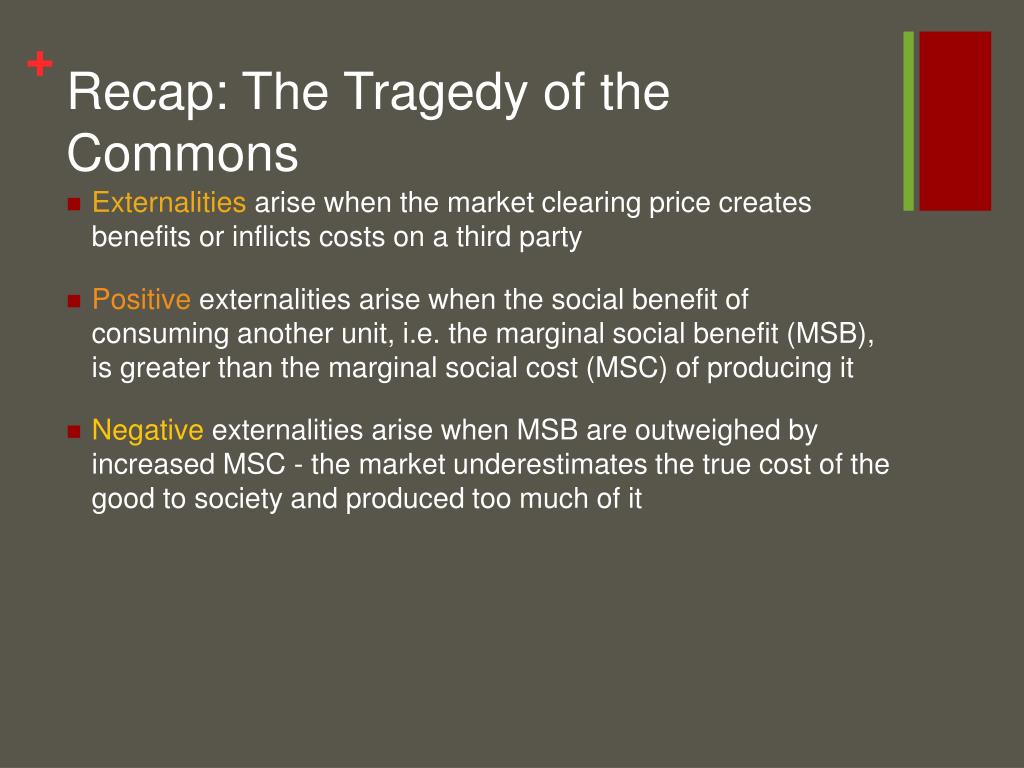 +

Recap: The Tragedy of the Commons

Externalities arise when the market clearing price creates benefits or inflicts costs on a third party

Positive externalities arise when the social benefit of consuming another unit, i.e. the marginal social benefit (MSB), is greater than the marginal social cost (MSC) of producing it

Negative externalities arise when MSB are outweighed by increased MSC - the market underestimates the true cost of the good to society and produced too much of it